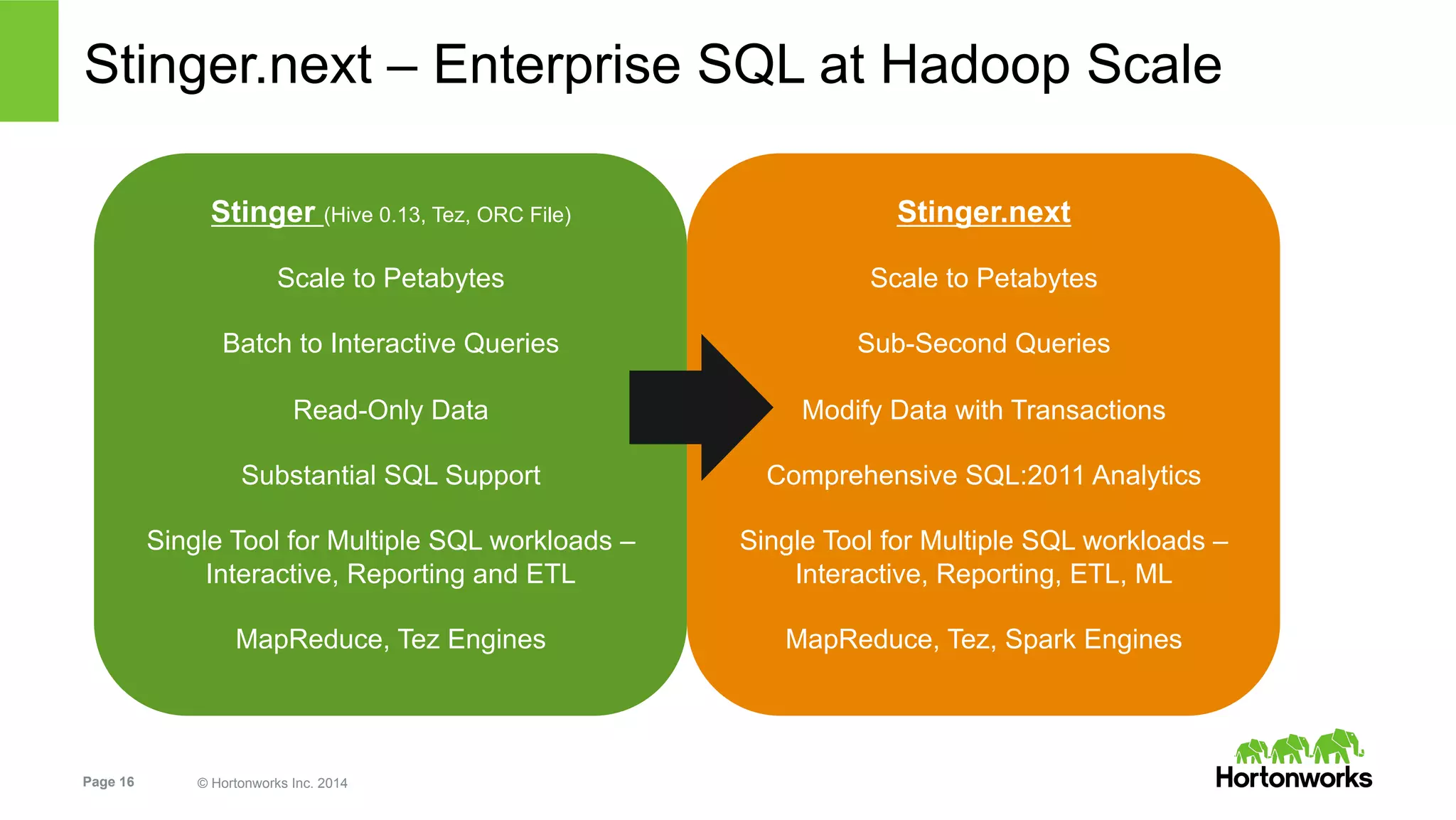 Stinger.next – Enterprise SQL at Hadoop Scale

Stinger (Hive 0.13, Tez, ORC File)

Scale to Petabytes

Batch to Interactive Queries

Read-Only Data

Substantial SQL Support

Single Tool for Multiple SQL workloads – Interactive, Reporting and ETL

MapReduce, Tez Engines

Stinger.next

Scale to Petabytes

Sub-Second Queries

Modify Data with Transactions

Comprehensive SQL:2011 Analytics

Single Tool for Multiple SQL workloads – Interactive, Reporting, ETL, ML

MapReduce, Tez, Spark Engines

Page 16

© Hortonworks Inc. 2014

Hortonworks